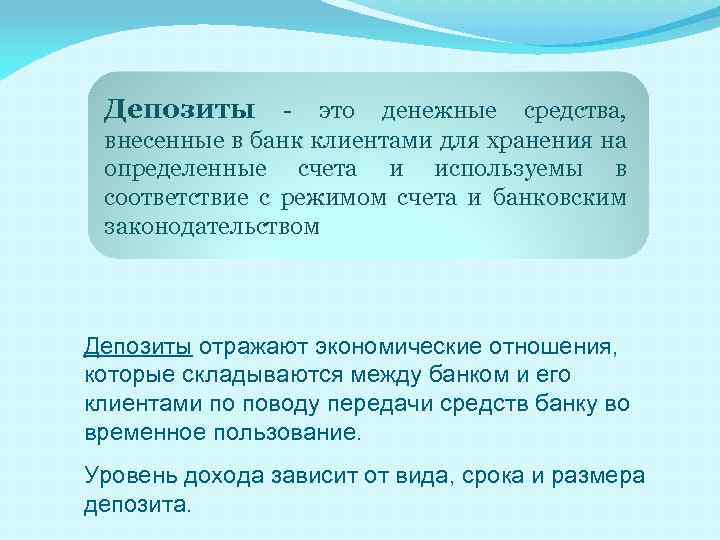 Депозиты - это денежные средства, внесенные в банк клиентами для хранения на определенные счета и используемы в соответствие с режимом счета и банковским законодательством

Депозиты отражают экономические отношения, которые складываются между банком и его клиентами по поводу передачи средств банку во временное пользование.

Уровень дохода зависит от вида, срока и размера депозита.